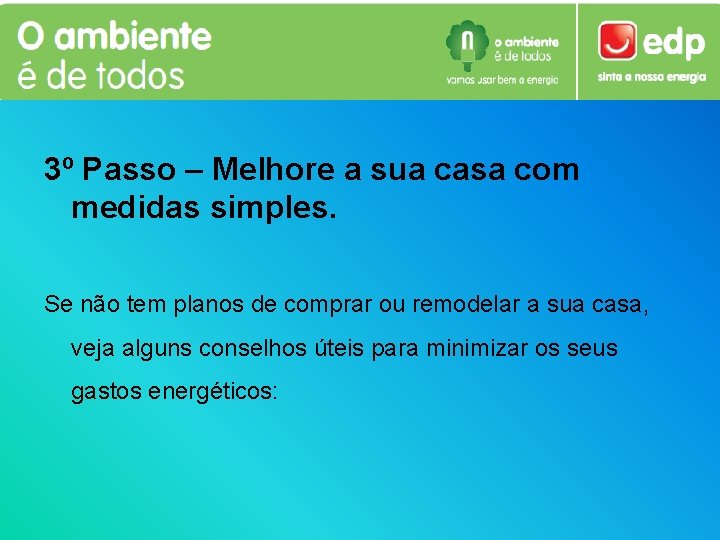 O ambiente
é de todos

o ambiente
é de todos
vamos usar bem a energia

edp
sinta a nossa energia

3º Passo – Melhore a sua casa com medidas simples.

Se não tem planos de comprar ou remodelar a sua casa, veja alguns conselhos úteis para minimizar os seus gastos energéticos: